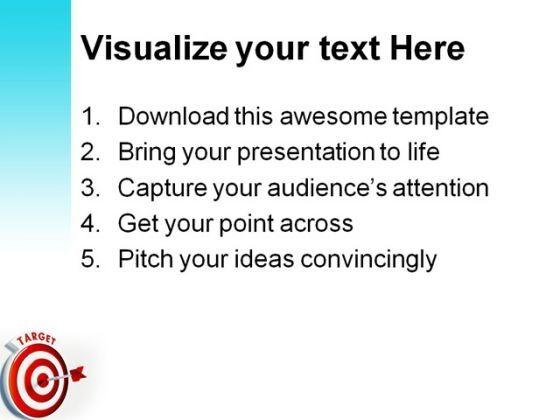 Visualize your text Here

1. Download this awesome template
2. Bring your presentation to life
3. Capture your audience's attention
4. Get your point across
5. Pitch your ideas convincingly

TARGET